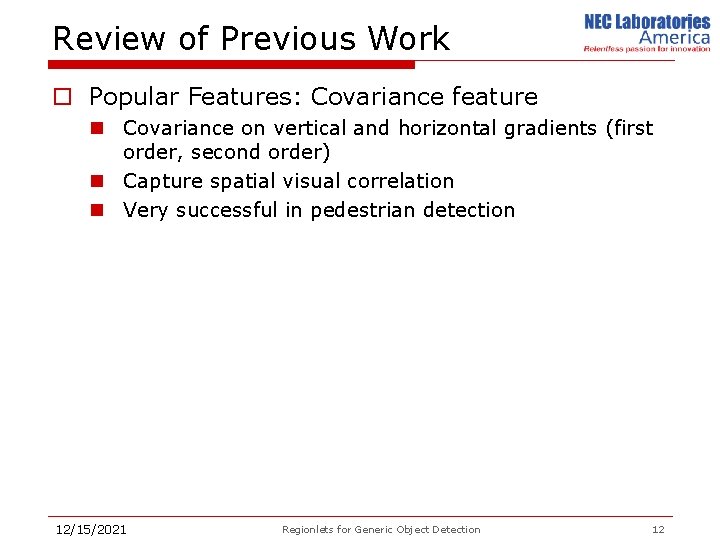 Review of Previous Work

NEC Laboratories America
Relentless passion for innovation

Popular Features: Covariance feature

Covariance on vertical and horizontal gradients (first order, second order)

Capture spatial visual correlation

Very successful in pedestrian detection

12/15/2021 Regionlets for Generic Object Detection 12